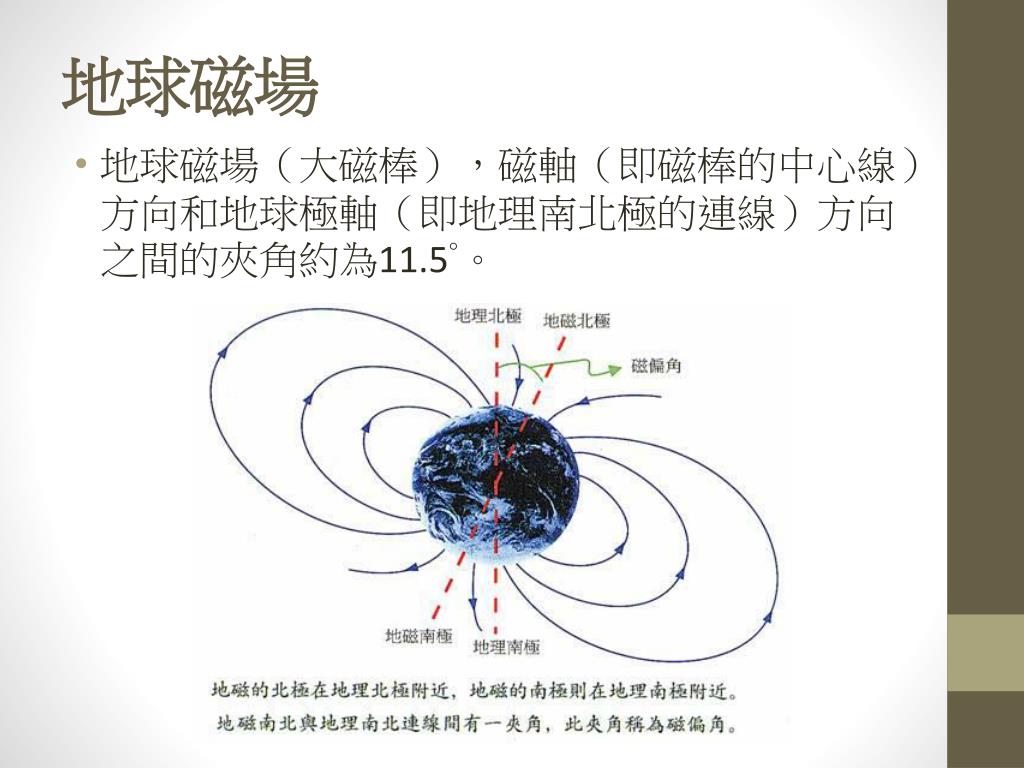 地球磁場

• 地球磁場（大磁棒），磁軸（即磁棒的中心線）方向和地球極軸（即地理南北極的連線）方向之間的夾角約為11.5°。

地理北極
地磁北極
磁偏角
地磁南極
地理南極

地磁的北極在地理北極附近，地磁的南極則在地理南極附近。
地磁南北與地理南北連線間有一夾角，此夾角稱為磁偏角。